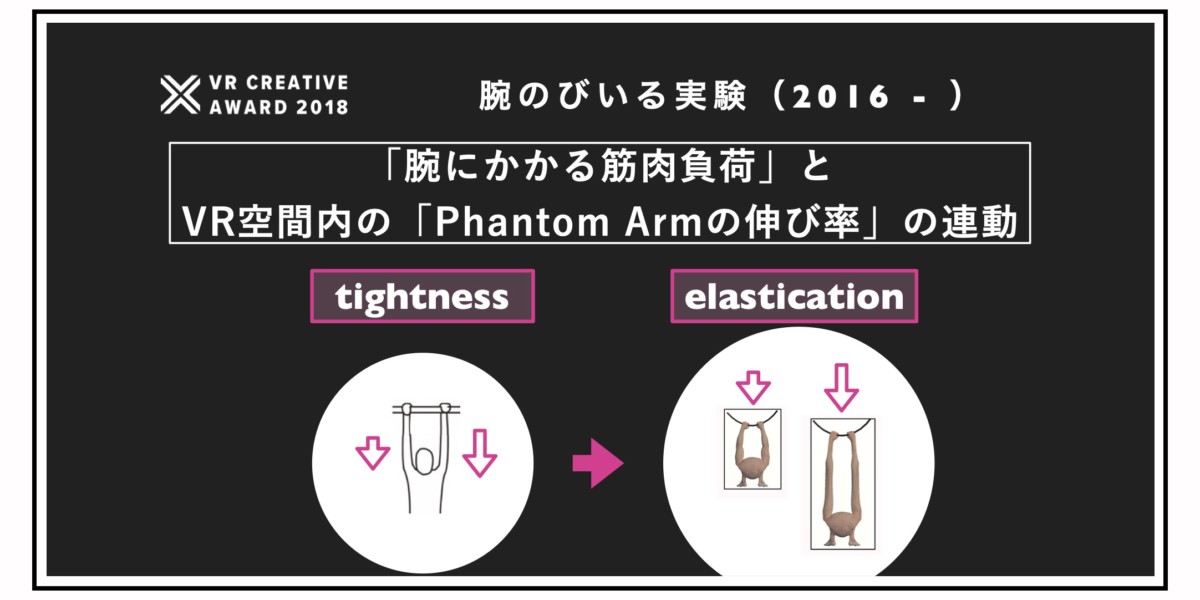 VR CREATIVE AWARD 2018

腕のびいる実験（2016 - ）

「腕にかかる筋肉負荷」と
VR空間内の「Phantom Armの伸び率」の連動

tightness

elastication